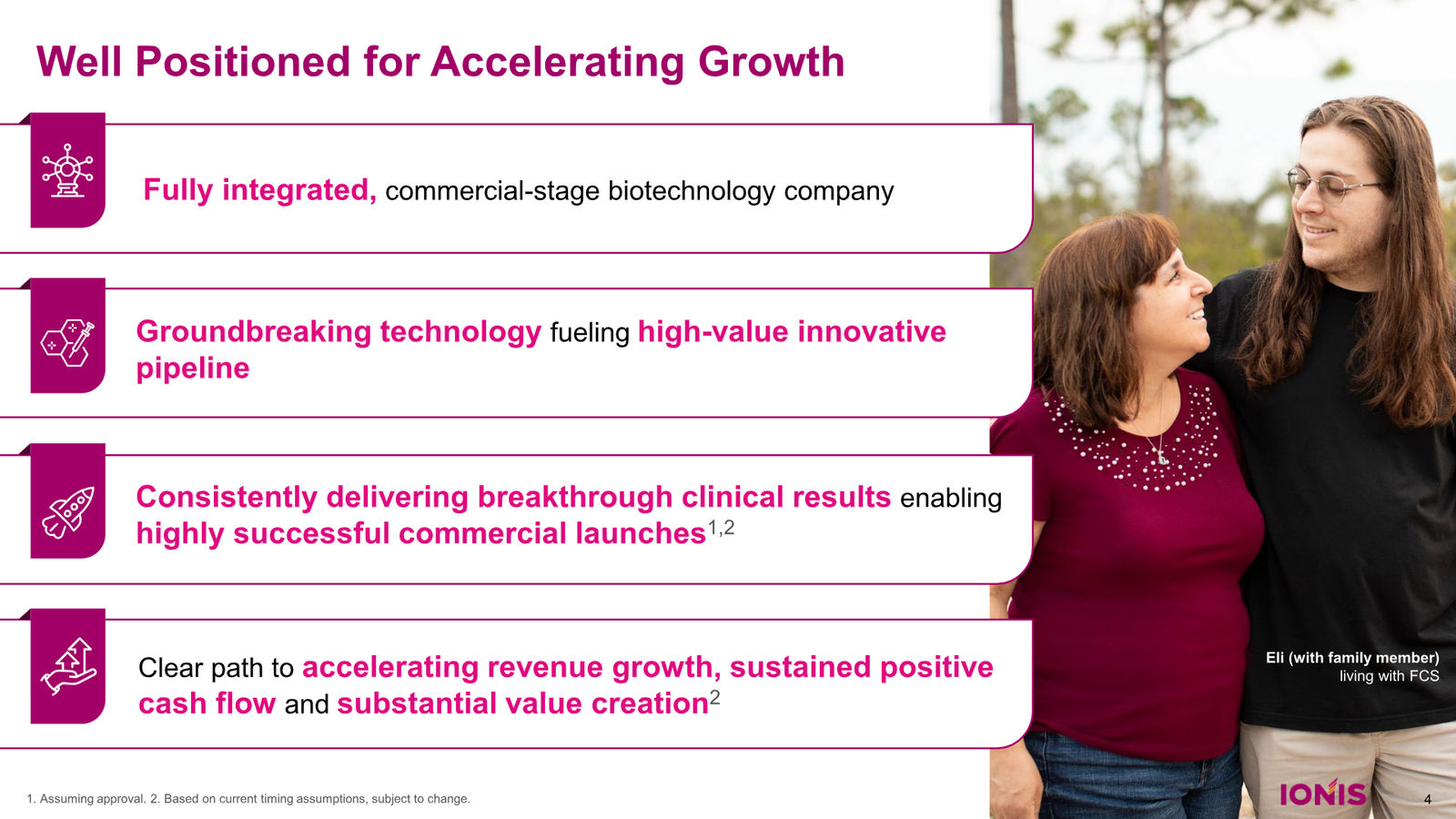 Well Positioned for Accelerating Growth

Fully integrated, commercial-stage biotechnology company

Groundbreaking technology fueling high-value innovative pipeline

Consistently delivering breakthrough clinical results enabling highly successful commercial launches$^{1,2}$

Clear path to accelerating revenue growth, sustained positive cash flow and substantial value creation$^{2}$

Eli (with family member)
living with FCS

1. Assuming approval. 2. Based on current timing assumptions, subject to change.

IONIS

4